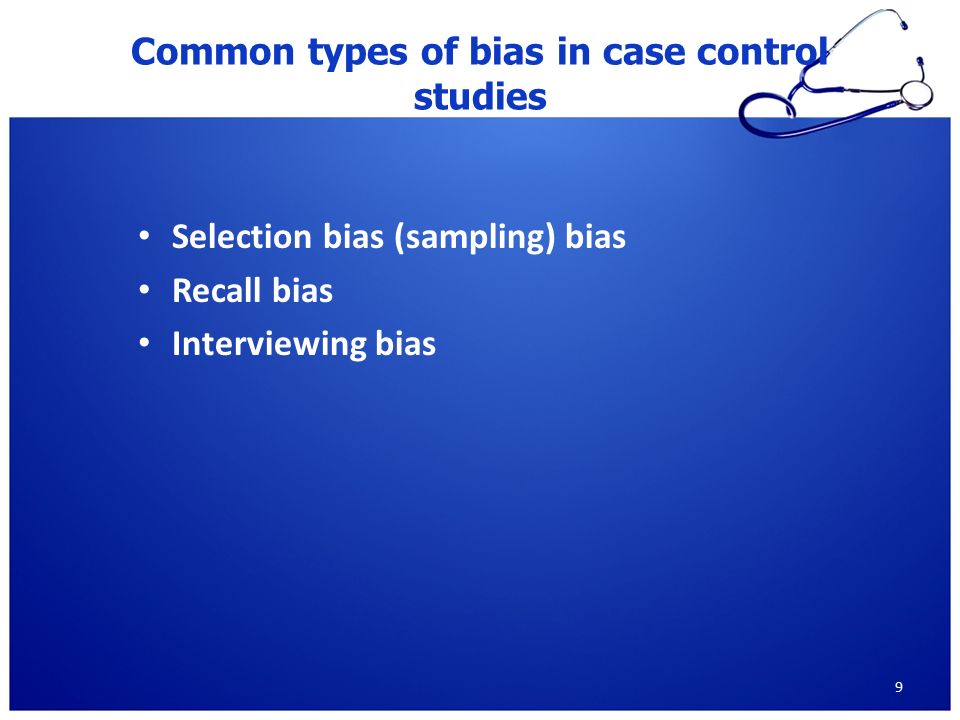 Common types of bias in case control studies

• Selection bias (sampling) bias
• Recall bias
• Interviewing bias

9